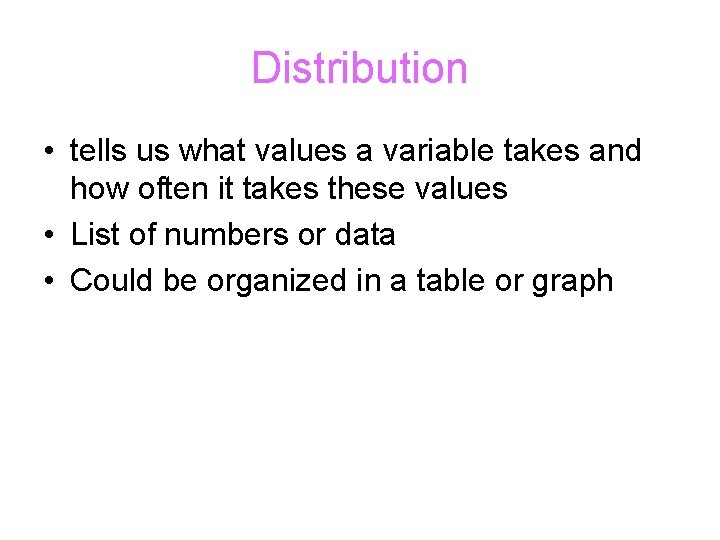 Distribution

• tells us what values a variable takes and how often it takes these values
• List of numbers or data
• Could be organized in a table or graph